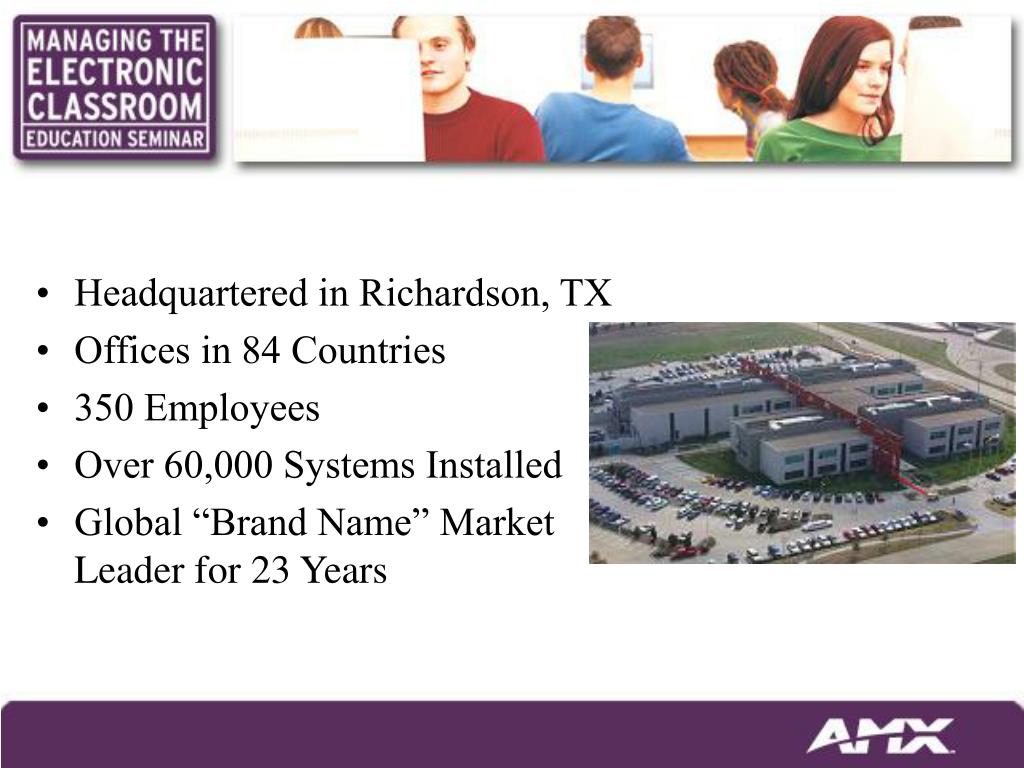 MANAGING THE ELECTRONIC CLASSROOM
EDUCATION SEMINAR

• Headquartered in Richardson, TX
• Offices in 84 Countries
• 350 Employees
• Over 60,000 Systems Installed
• Global “Brand Name” Market Leader for 23 Years

AMX